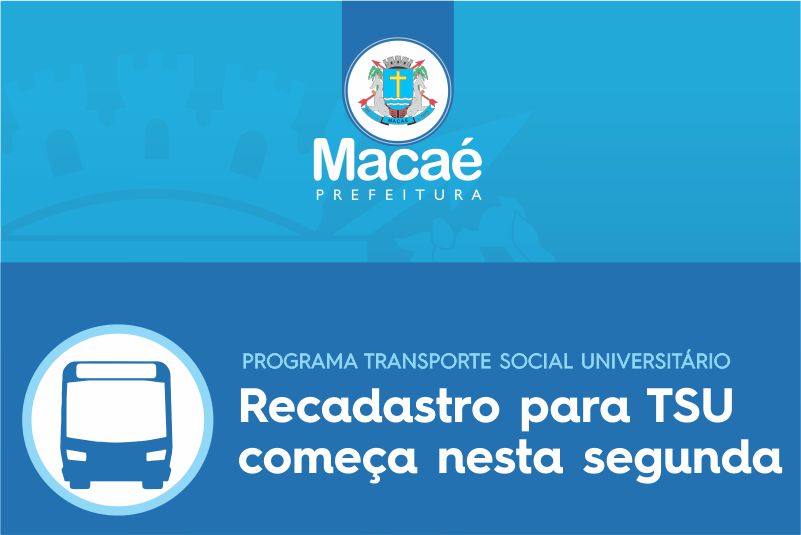 MACAÉ

Macaé
PREFEITURA

PROGRAMA TRANSPORTE SOCIAL UNIVERSITÁRIO

Recadastro para TSU começa nesta segunda